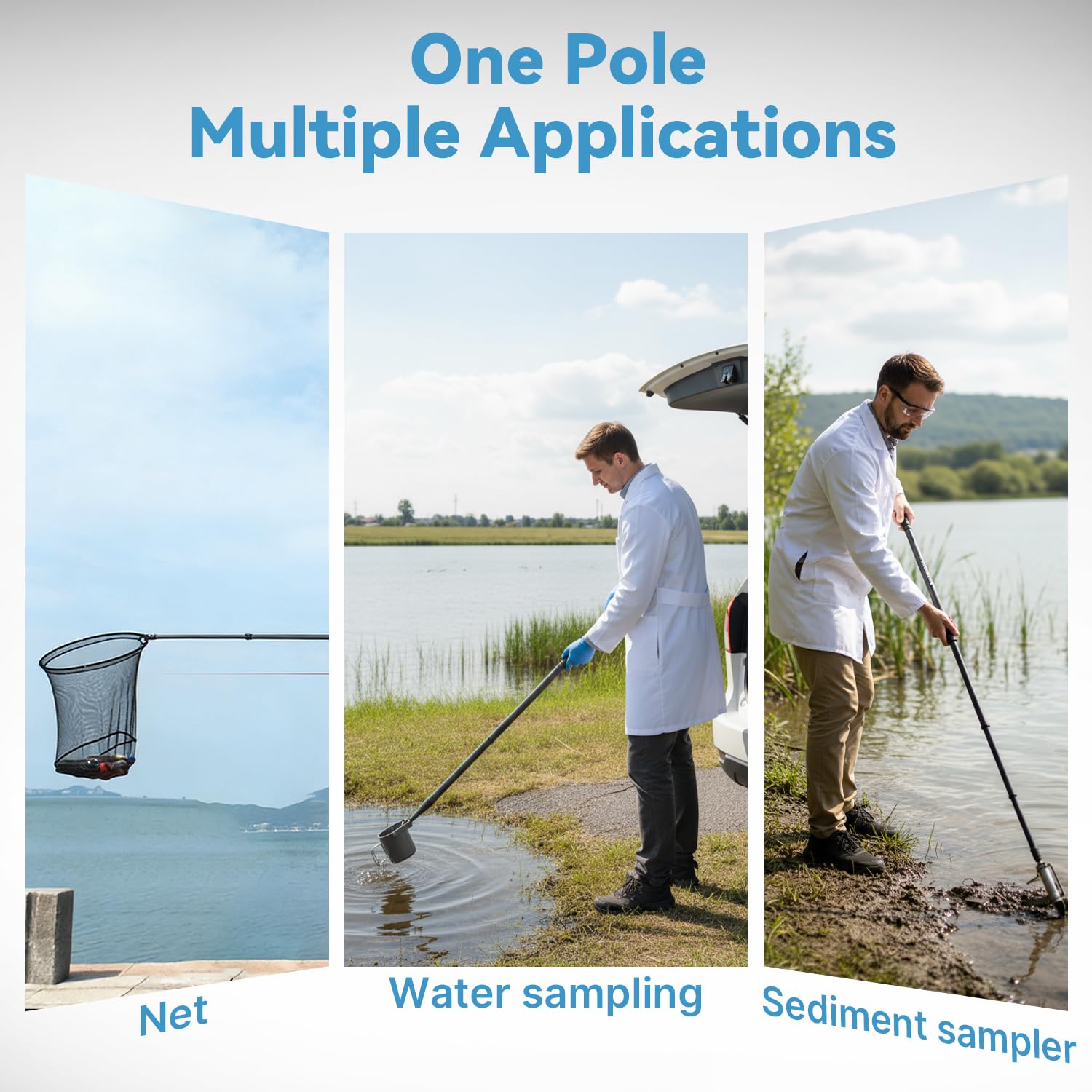 One Pole
Multiple Applications

Net

Water sampling

Sediment sampler